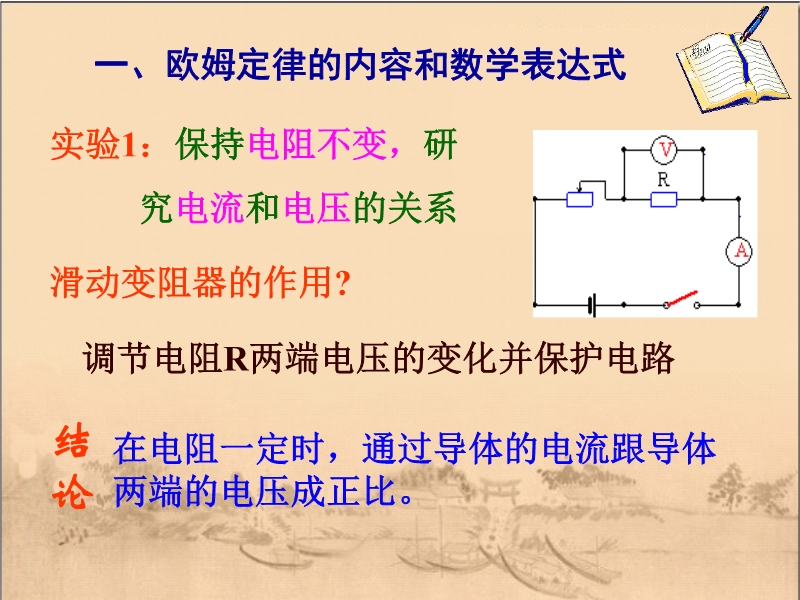 一、欧姆定律的内容和数学表达式

实验1：保持电阻不变，研究电流和电压的关系

V

R

A

滑动变阻器的作用?

调节电阻R两端电压的变化并保护电路

结论 在电阻一定时，通过导体的电流跟导体两端的电压成正比。